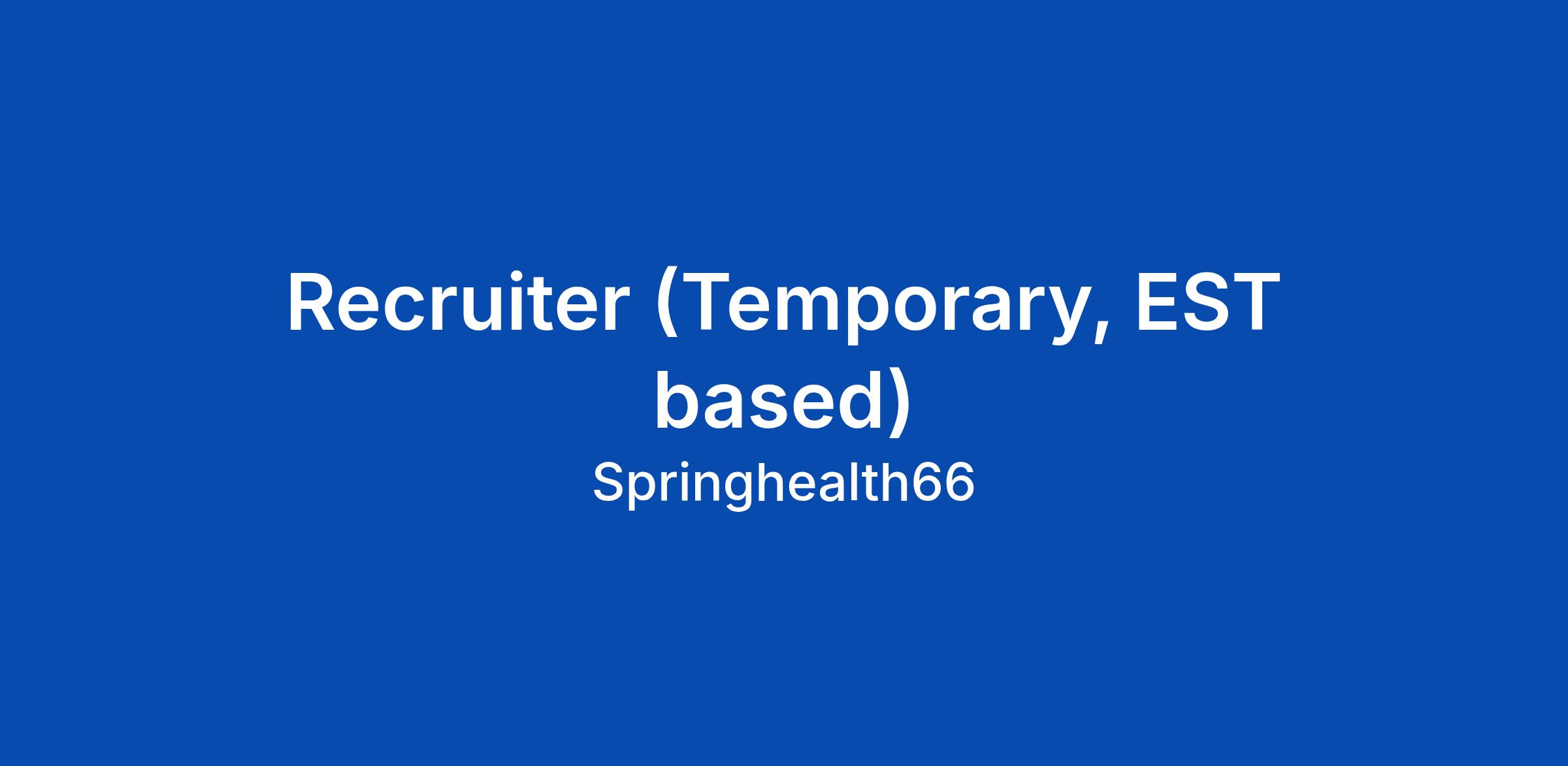 Recruiter (Temporary, EST based)
Springhealth66